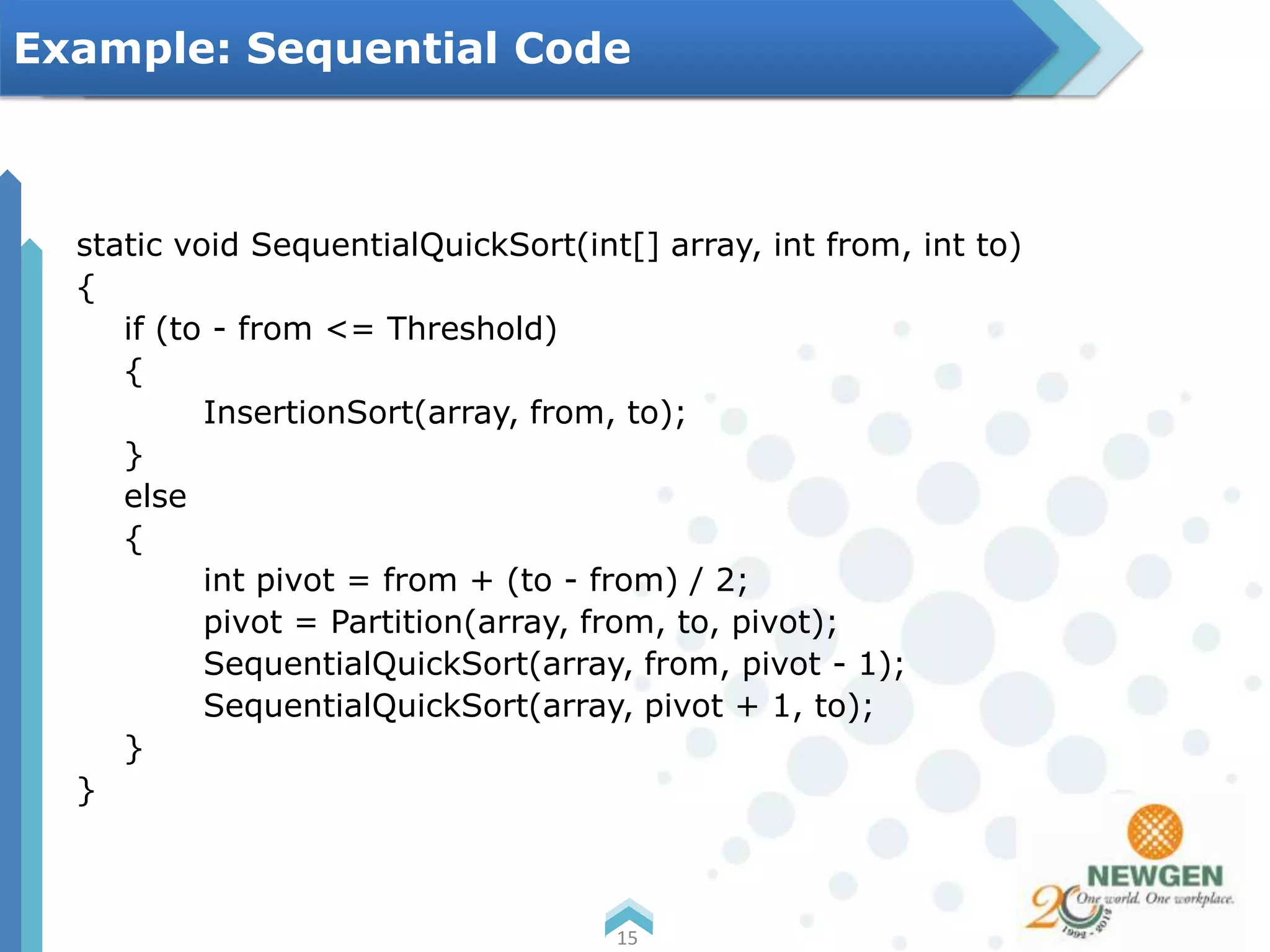 Example: Sequential Code

static void SequentialQuickSort(int[] array, int from, int to)
{
    if (to - from <= Threshold)
    {
        InsertionSort(array, from, to);
    }
    else
    {
        int pivot = from + (to - from) / 2;
        pivot = Partition(array, from, to, pivot);
        SequentialQuickSort(array, from, pivot - 1);
        SequentialQuickSort(array, pivot + 1, to);
    }
}

15

NEWGEN
One world. One workplace.
20
1992 - 2012